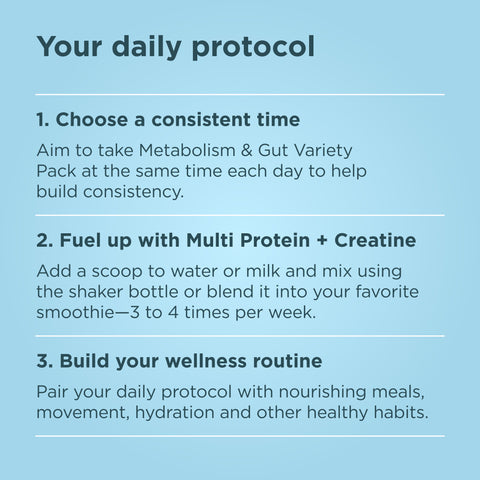 Your daily protocol

1. Choose a consistent time

Aim to take Metabolism & Gut Variety Pack at the same time each day to help build consistency.

2. Fuel up with Multi Protein + Creatine

Add a scoop to water or milk and mix using the shaker bottle or blend it into your favorite smoothie—3 to 4 times per week.

3. Build your wellness routine

Pair your daily protocol with nourishing meals, movement, hydration and other healthy habits.